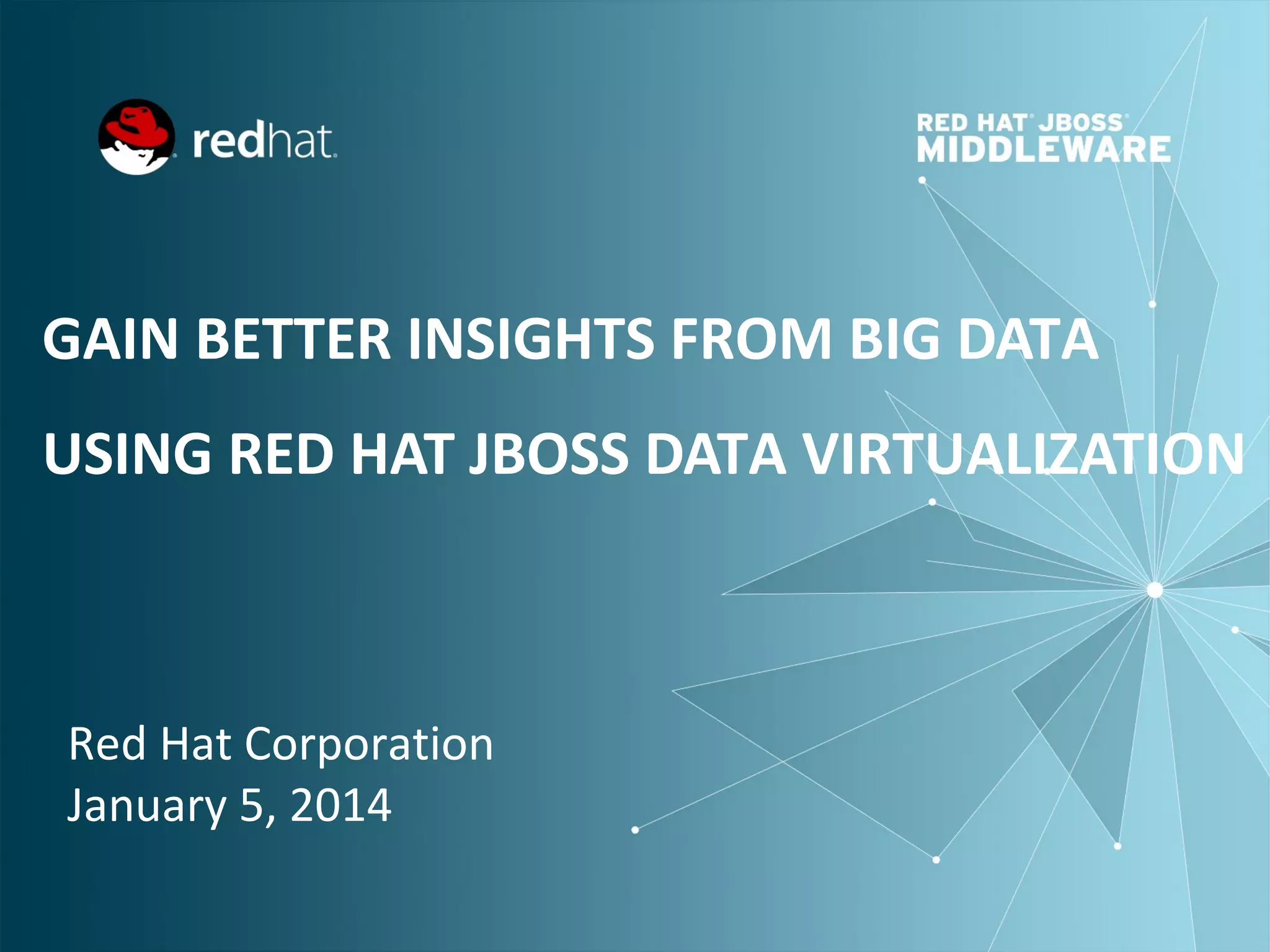 redhat.

RED HAT® JBOSS® MIDDLEWARE

GAIN BETTER INSIGHTS FROM BIG DATA

USING RED HAT JBOSS DATA VIRTUALIZATION

Red Hat Corporation
January 5, 2014